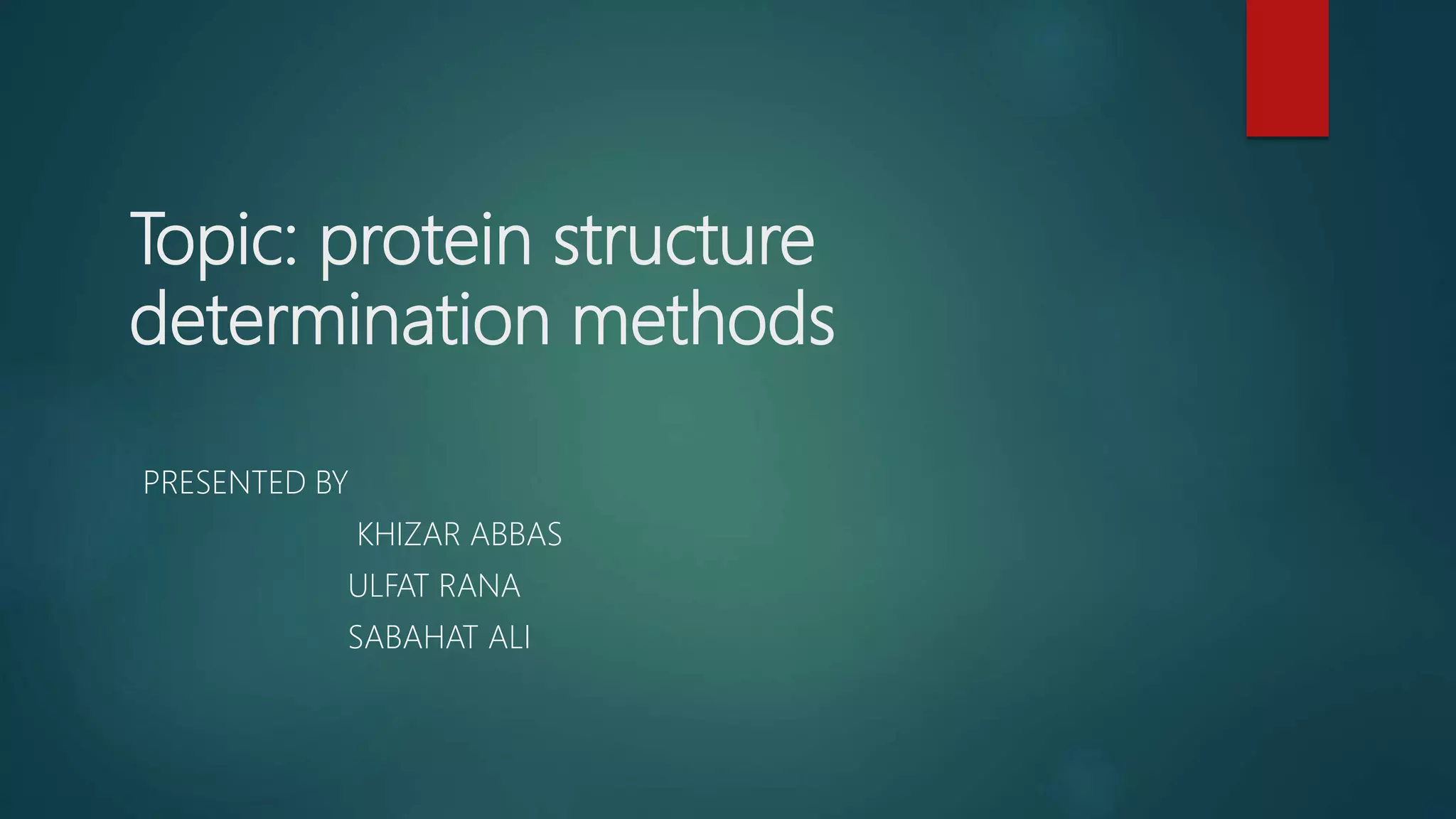 Topic: protein structure determination methods

PRESENTED BY

KHIZAR ABBAS

ULFAT RANA

SABAHAT ALI